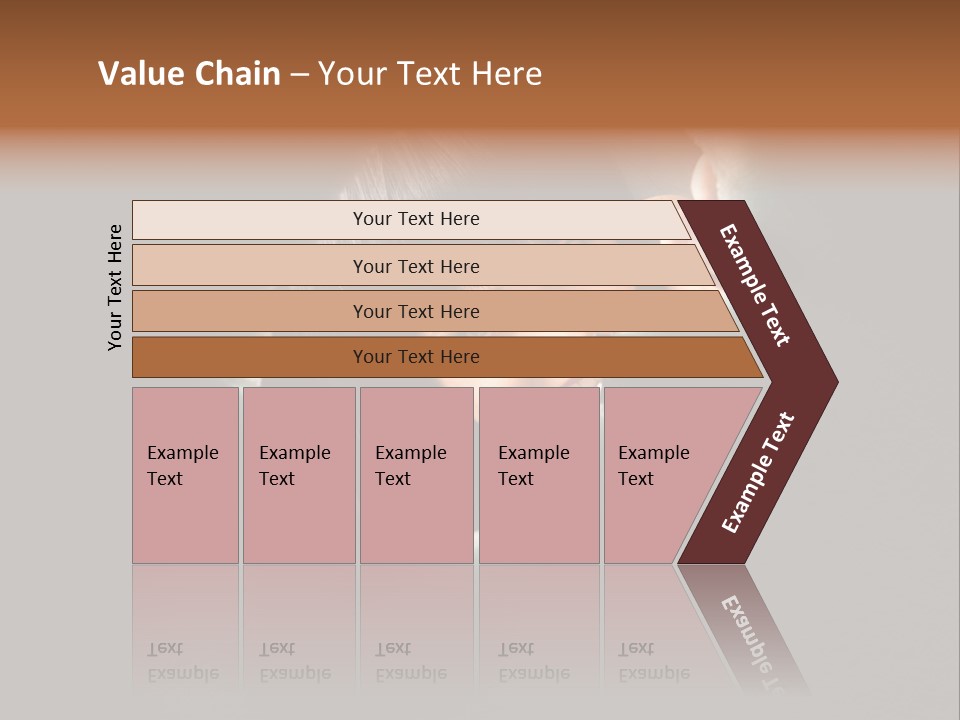 Value Chain – Your Text Here

Your Text Here

Your Text Here

Your Text Here

Your Text Here

Your Text Here

Example Text

Example Text

Example Text

Example Text

Example Text

Example Text

Example Text